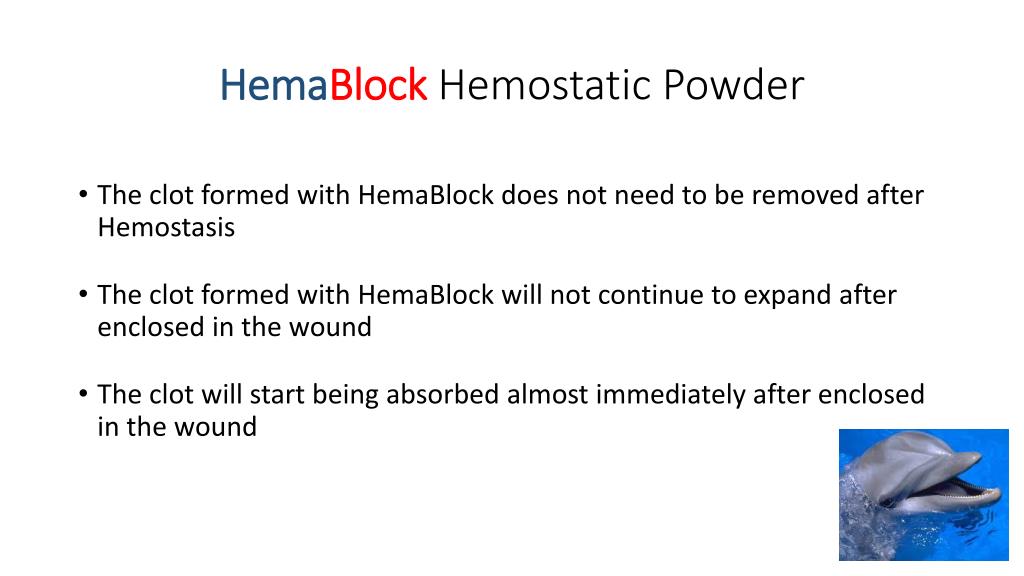 HemaBlock Hemostatic Powder

• The clot formed with HemaBlock does not need to be removed after Hemostasis

• The clot formed with HemaBlock will not continue to expand after enclosed in the wound

• The clot will start being absorbed almost immediately after enclosed in the wound